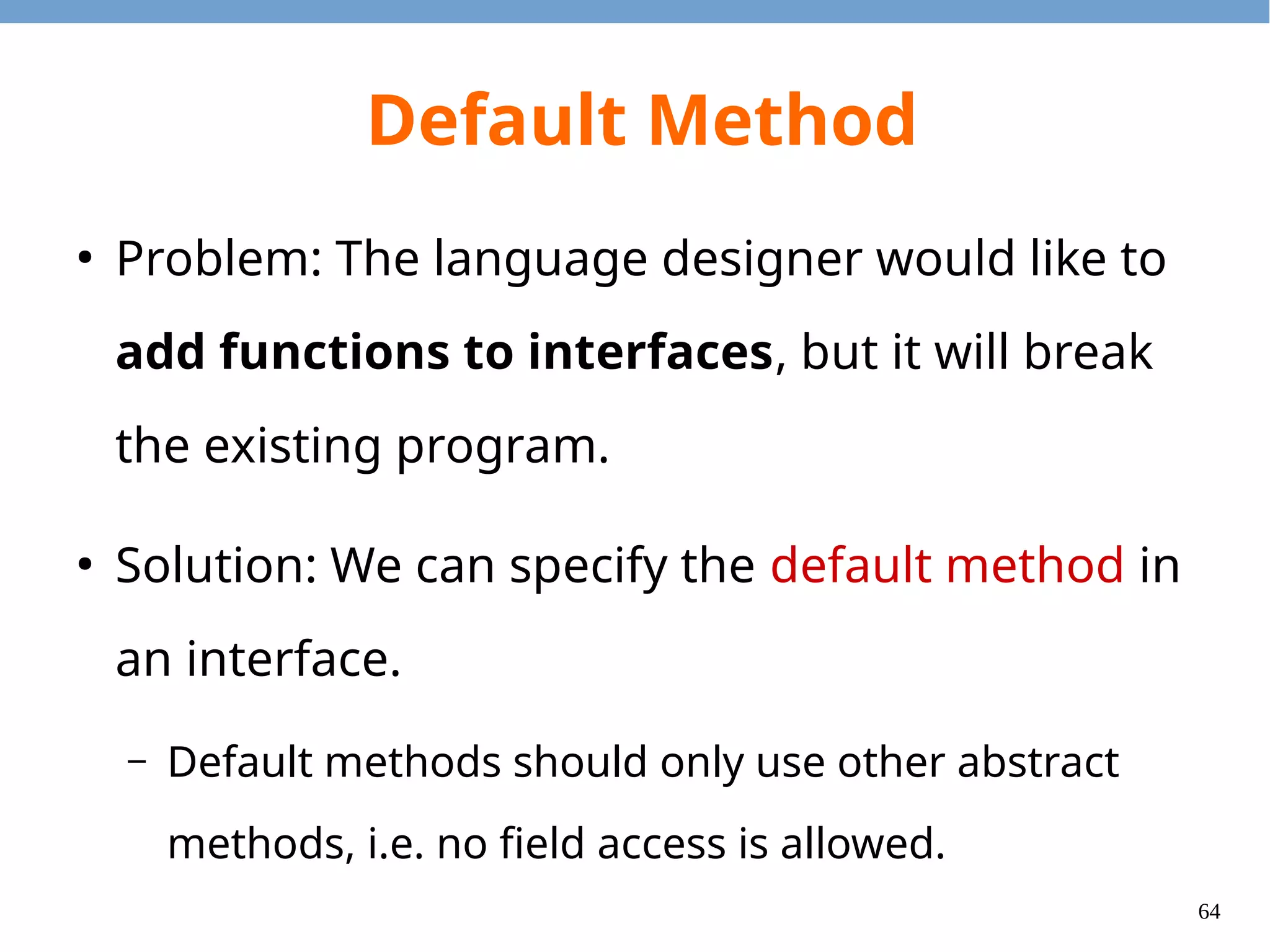 Default Method

• Problem: The language designer would like to add functions to interfaces, but it will break the existing program.

• Solution: We can specify the default method in an interface.

– Default methods should only use other abstract methods, i.e. no field access is allowed.

64